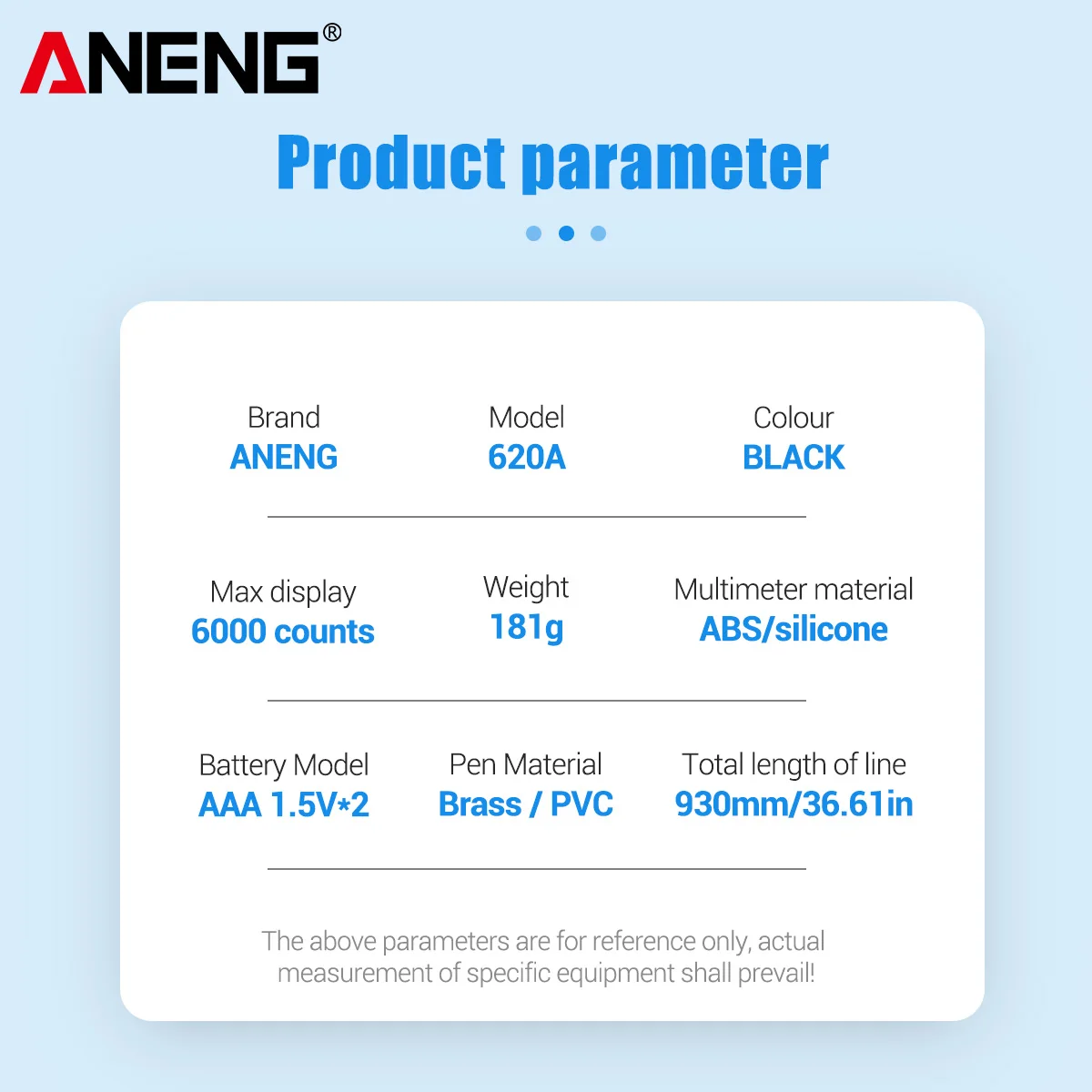 ANENG®

Product parameter

Brand
ANENG

Model
620A

Colour
BLACK

Max display
6000 counts

Weight
181g

Multimeter material
ABS/silicone

Battery Model
AAA 1.5V*2

Pen Material
Brass / PVC

Total length of line
930mm/36.61in

The above parameters are for reference only, actual measurement of specific equipment shall prevail!